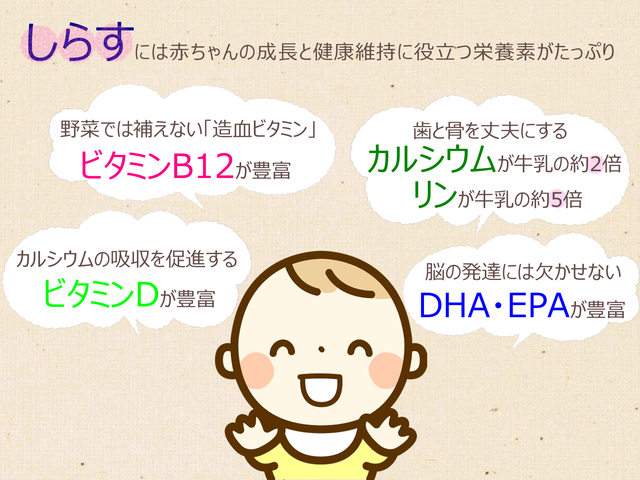 しらすには赤ちゃんの成長と健康維持に役立つ栄養素がたっぷり

野菜では補えない「造血ビタミン」
ビタミンB12が豊富

歯と骨を丈夫にする
カルシウムが牛乳の約2倍
リンが牛乳の約5倍

カルシウムの吸収を促進する
ビタミンDが豊富

脳の発達には欠かせない
DHA・EPAが豊富